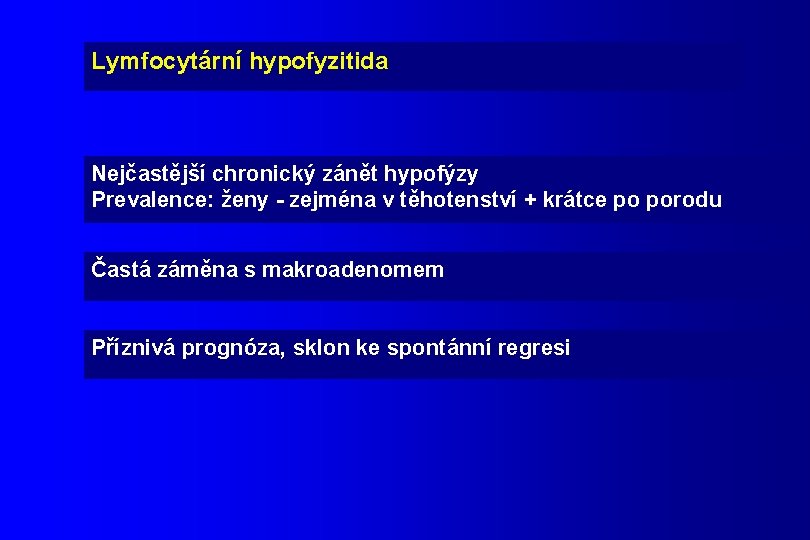 Lymfocytární hypofyzitida

Nejčastější chronický zánět hypofýzy
Prevalence: ženy - zejména v těhotenství + krátce po porodu

Častá záměna s makroadenomem

Příznivá prognóza, sklon ke spontánní regresi